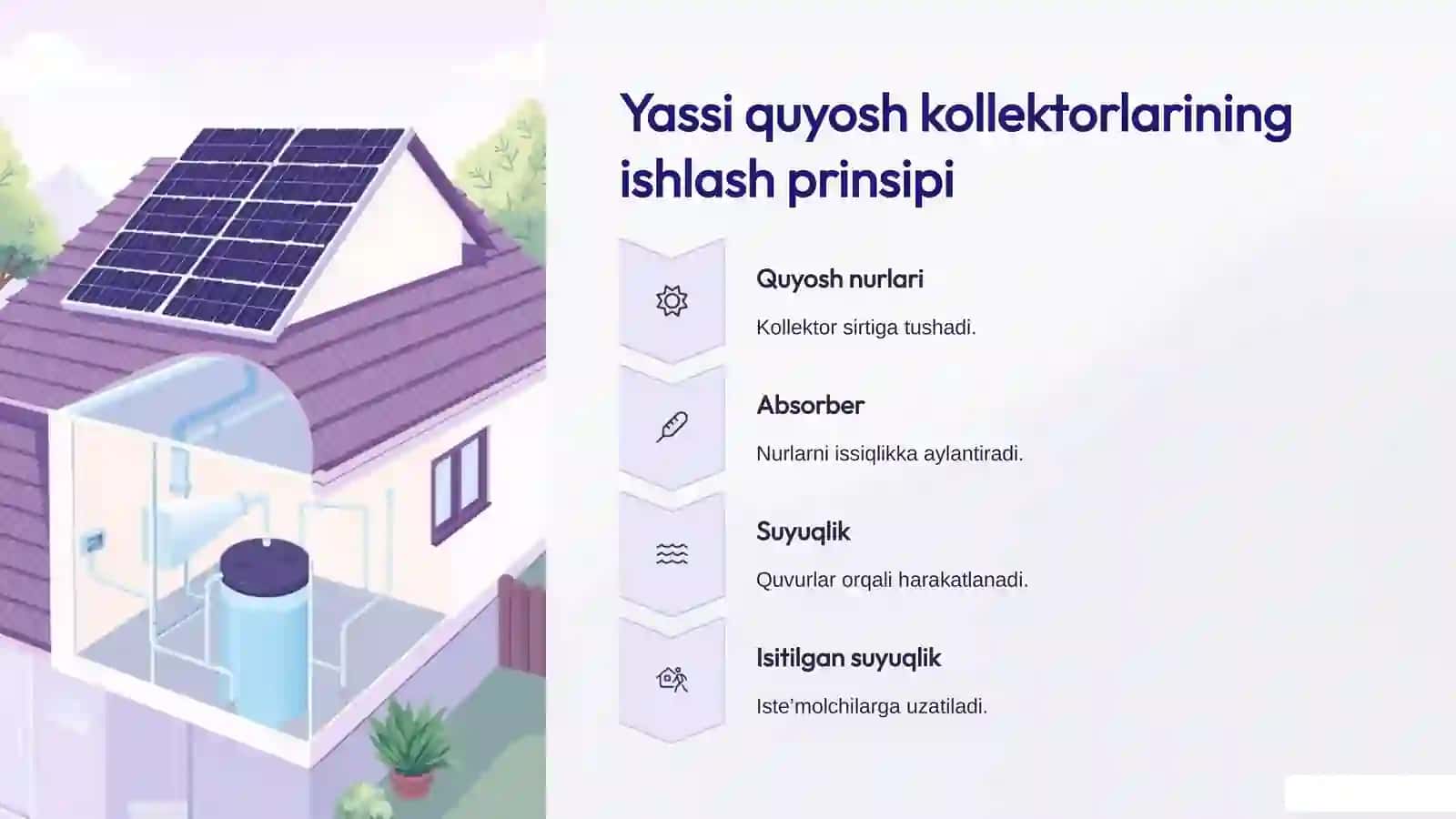 Yassi quyosh kollektorlarining ishlash prinsipi

Quyosh nurlari

Kollektor sirtiga tushadi.

Absorber

Nurlarni issiqlikka aylantiradi.

Suyuqlik

Quvurlar orqali harakatlanadi.

Isitilgan suyuqlik

Iste’molchilarga uzatiladi.